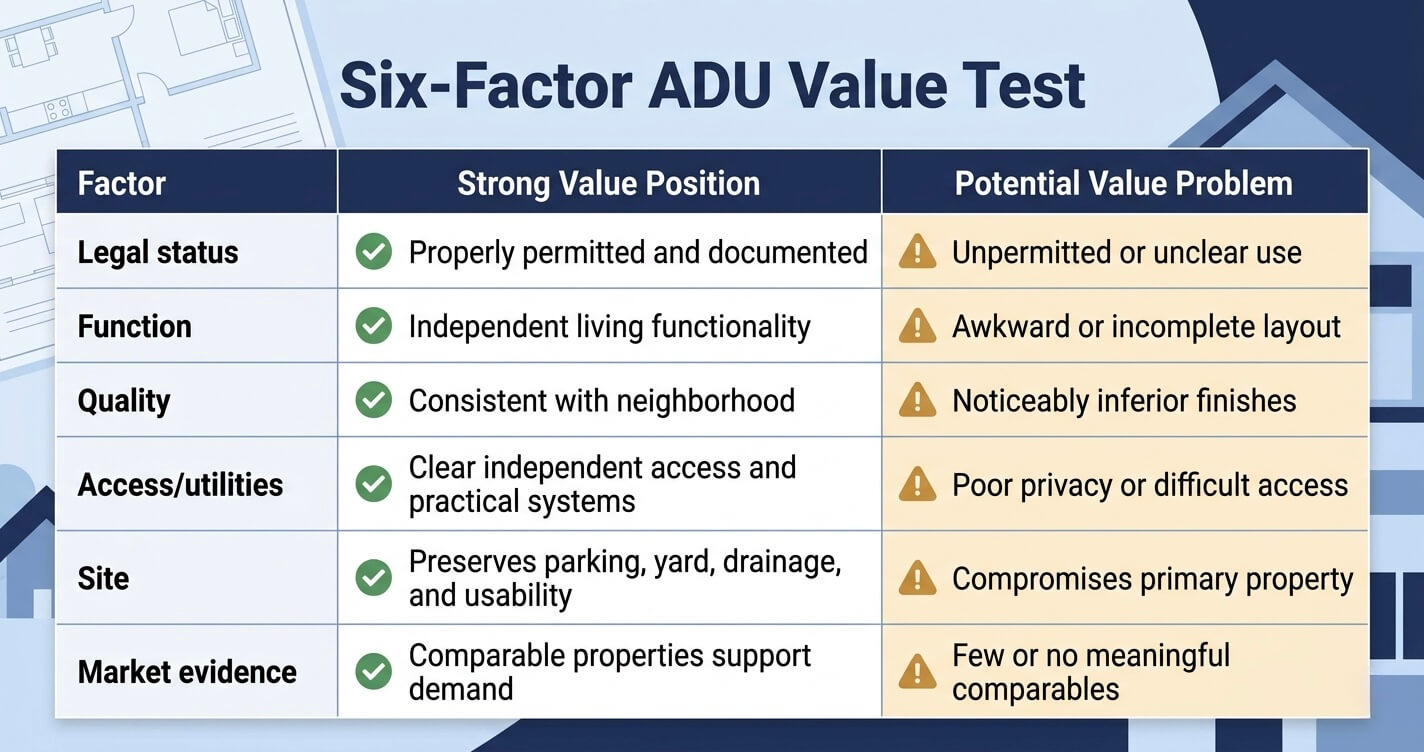 Six-Factor ADU Value Test

| Factor | Strong Value Position | Potential Value Problem |
|---|---|---|
| Legal status | Properly permitted and documented | Unpermitted or unclear use |
| Function | Independent living functionality | Awkward or incomplete layout |
| Quality | Consistent with neighborhood | Noticeably inferior finishes |
| Access/utilities | Clear independent access and practical systems | Poor privacy or difficult access |
| Site | Preserves parking, yard, drainage, and usability | Compromises primary property |
| Market evidence | Comparable properties support demand | Few or no meaningful comparables |